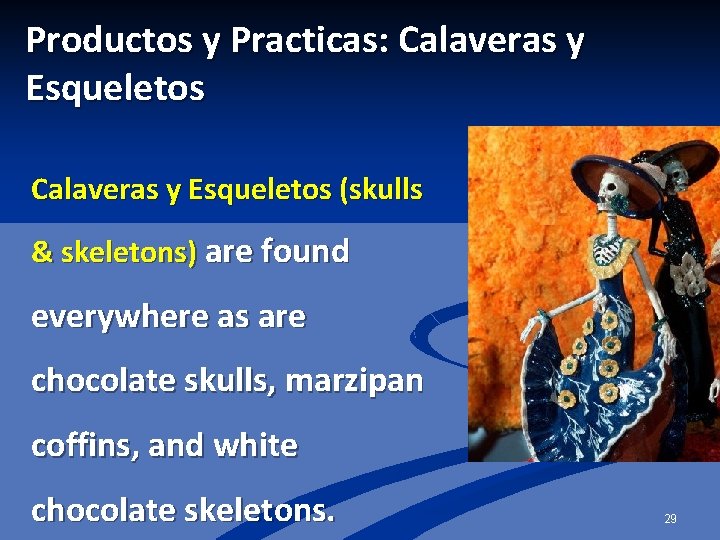 Productos y Practicas: Calaveras y Esqueletos

Calaveras y Esqueletos (skulls & skeletons) are found everywhere as are chocolate skulls, marzipan coffins, and white chocolate skeletons.

29